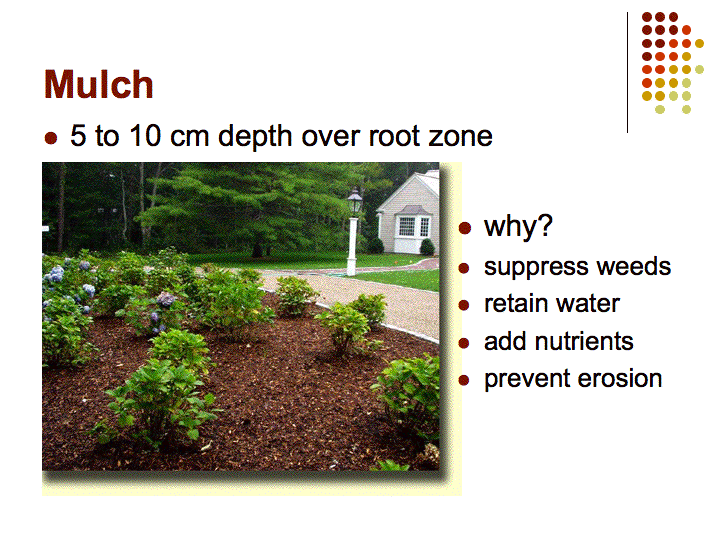 Mulch

- 5 to 10 cm depth over root zone

- why?
- suppress weeds
- retain water
- add nutrients
- prevent erosion